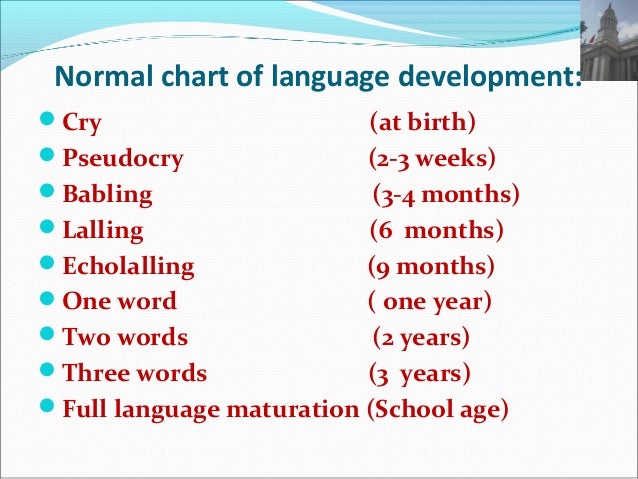 Normal chart of language development:

- Cry (at birth)
- Pseudocry (2-3 weeks)
- Babling (3-4 months)
- Lalling (6 months)
- Echolalling (9 months)
- One word ( one year)
- Two words (2 years)
- Three words (3 years)
- Full language maturation (School age)